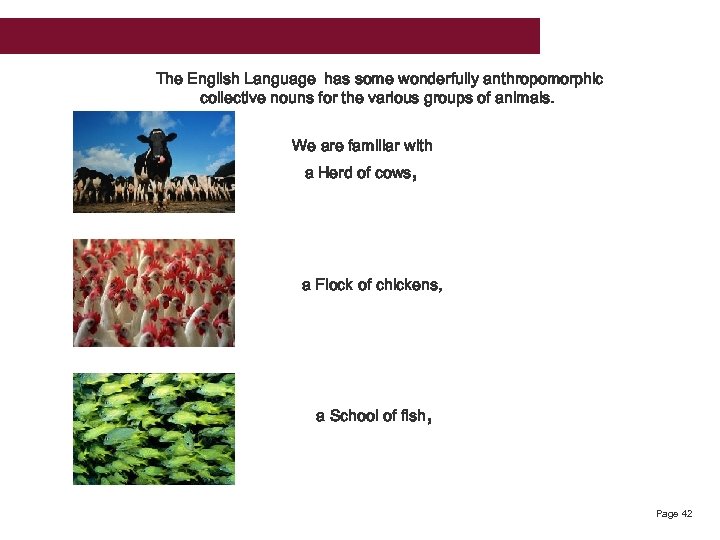 The English Language has some wonderfully anthropomorphic collective nouns for the various groups of animals.

We are familiar with

a Herd of cows,

a Flock of chickens,

a School of fish,

Page 42